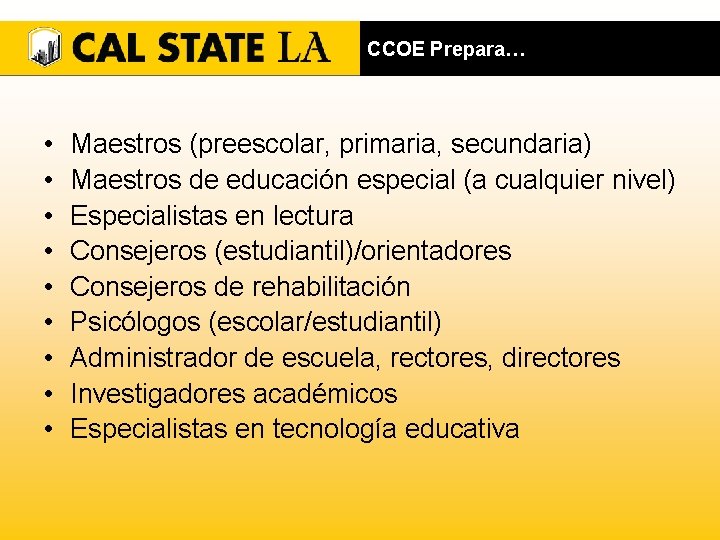 CAL STATE LA

CCOE Prepara…

• Maestros (preescolar, primaria, secundaria)
• Maestros de educación especial (a cualquier nivel)
• Especialistas en lectura
• Consejeros (estudiantil)/orientadores
• Consejeros de rehabilitación
• Psicólogos (escolar/estudiantil)
• Administrador de escuela, rectores, directores
• Investigadores académicos
• Especialistas en tecnología educativa